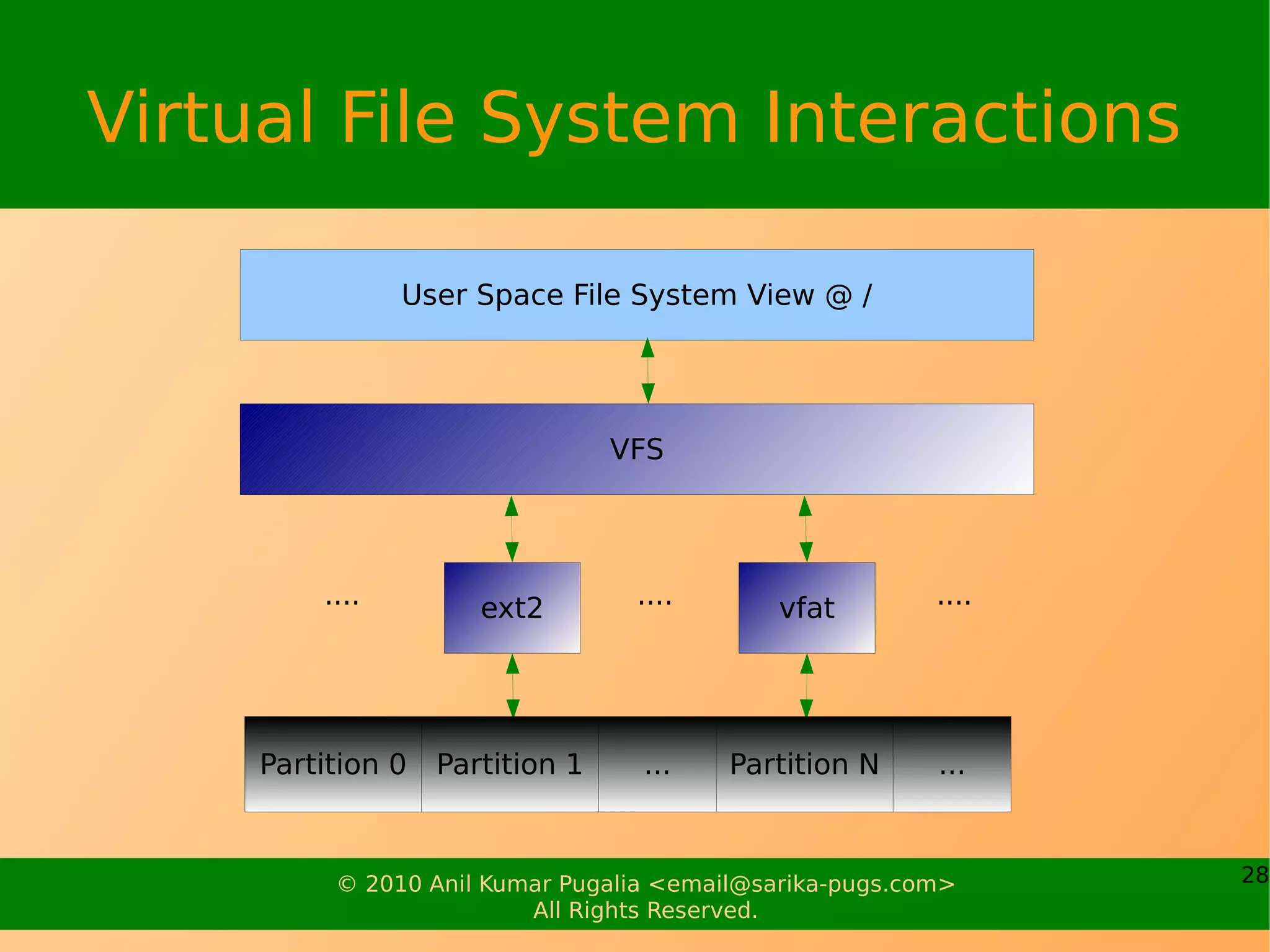 Virtual File System Interactions

User Space File System View @ /

VFS

.... ext2 .... vfat ....

| Partition 0 | Partition 1 | ... | Partition N | ... |
|---|---|---|---|---|

© 2010 Anil Kumar Pugalia <email@sarika-pugs.com>
All Rights Reserved.

28